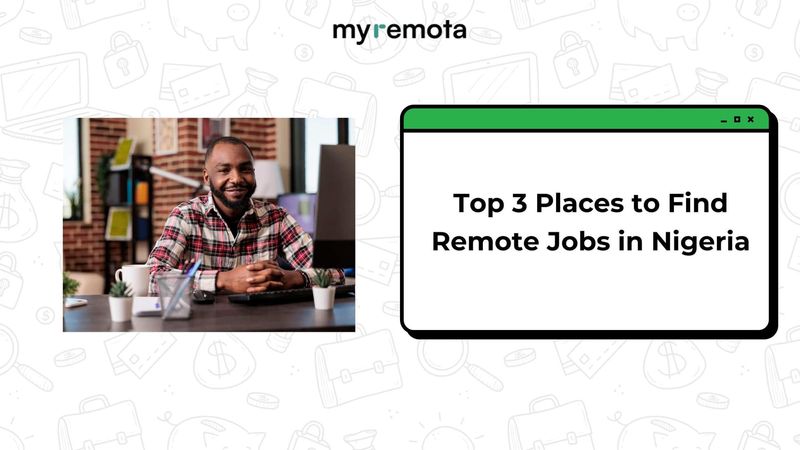 myremota

Top 3 Places to Find Remote Jobs in Nigeria